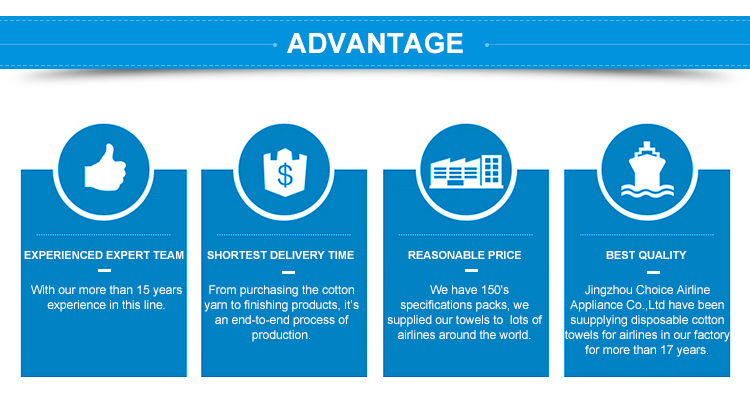 ADVANTAGE

$

EXPERIENCED EXPERT TEAM

With our more than 15 years experience in this line.

SHORTEST DELIVERY TIME

From purchasing the cotton yarn to finishing products, it's an end-to-end process of production.

REASONABLE PRICE

We have 150's specifications packs, we supplied our towels to lots of airlines around the world.

BEST QUALITY

Jingzhou Choice Airline Appliance Co.,Ltd have been suupplying disposable cotton towels for airlines in our factory for more than 17 years.